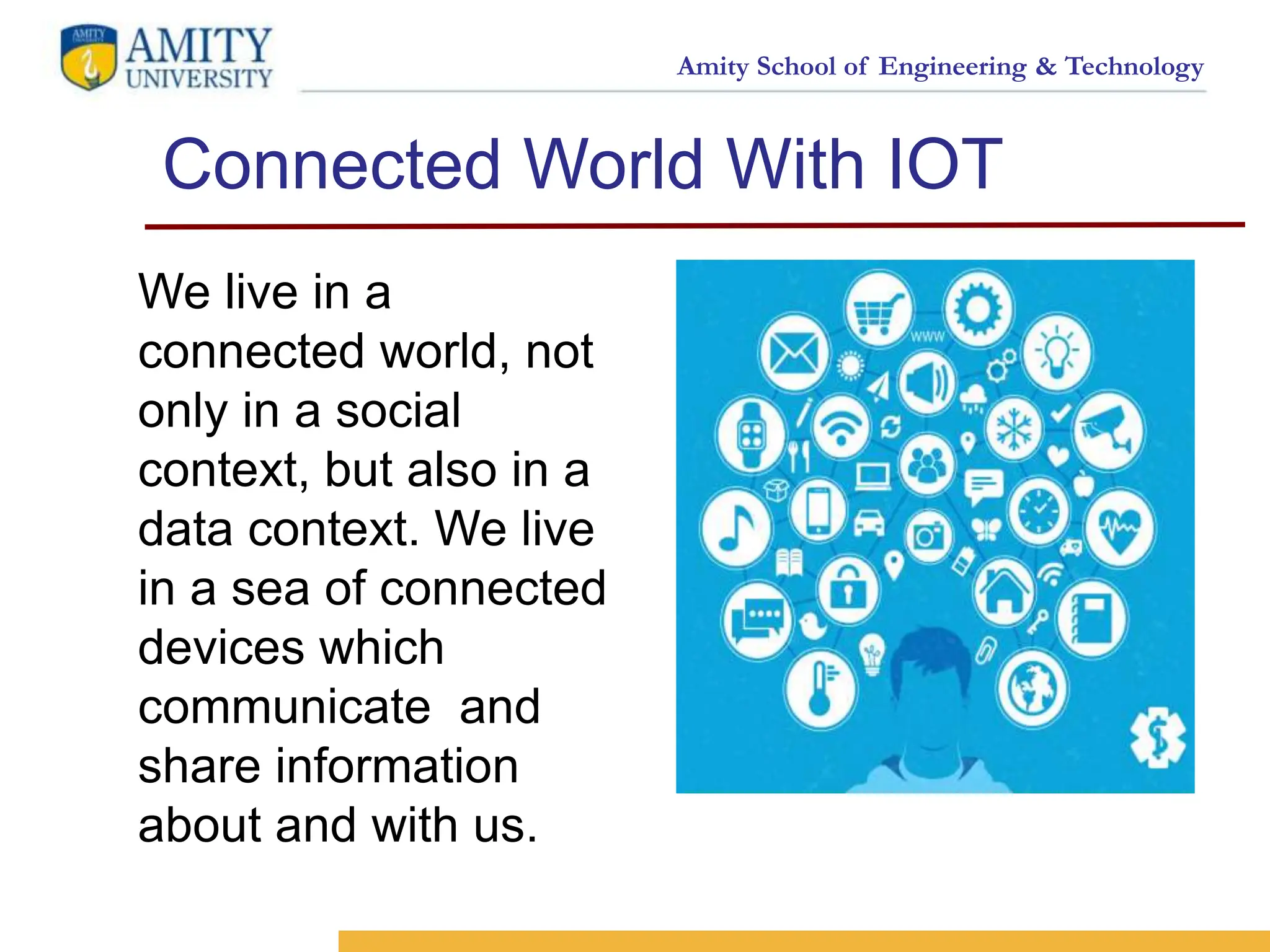 AMITY UNIVERSITY

Amity School of Engineering & Technology

Connected World With IOT

We live in a connected world, not only in a social context, but also in a data context. We live in a sea of connected devices which communicate  and share information about and with us.

www